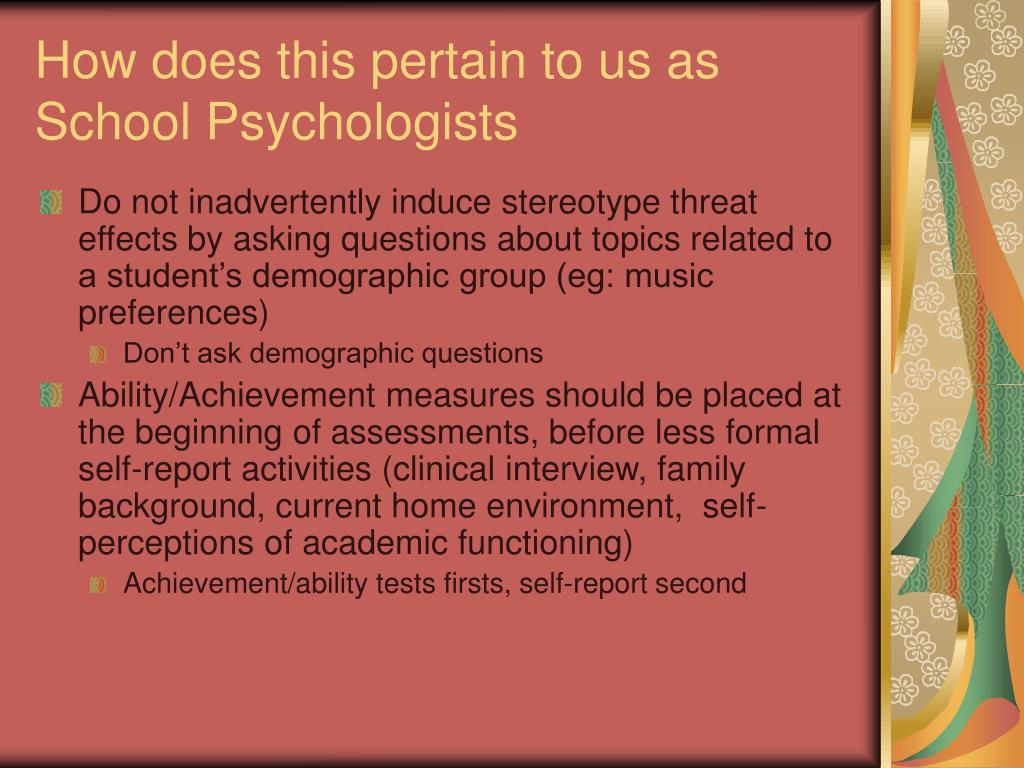 How does this pertain to us as School Psychologists

Do not inadvertently induce stereotype threat effects by asking questions about topics related to a student's demographic group (eg: music preferences)

Don't ask demographic questions

Ability/Achievement measures should be placed at the beginning of assessments, before less formal self-report activities (clinical interview, family background, current home environment, self-perceptions of academic functioning)

Achievement/ability tests firsts, self-report second